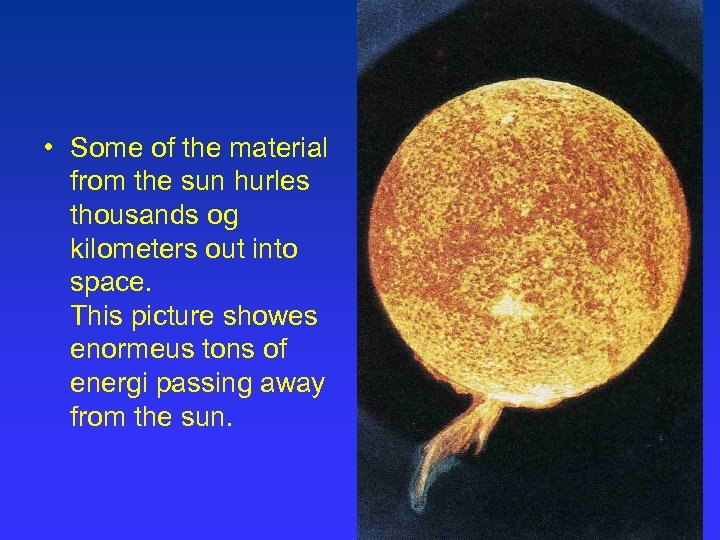 • Some of the material from the sun hurles thousands og kilometers out into space.
This picture showes enormeus tons of energi passing away from the sun.